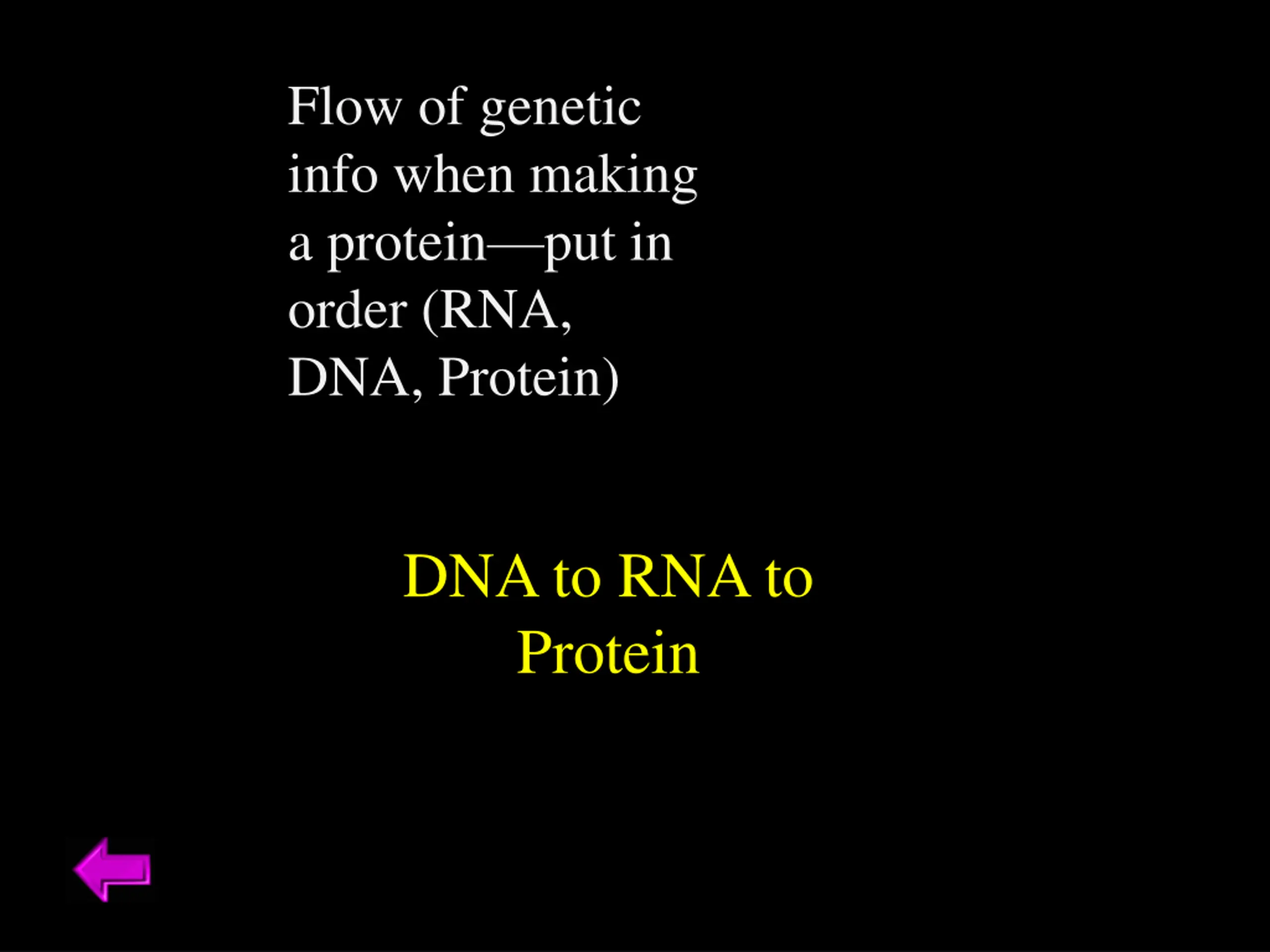 Flow of genetic info when making a protein—put in order (RNA, DNA, Protein)

DNA to RNA to Protein